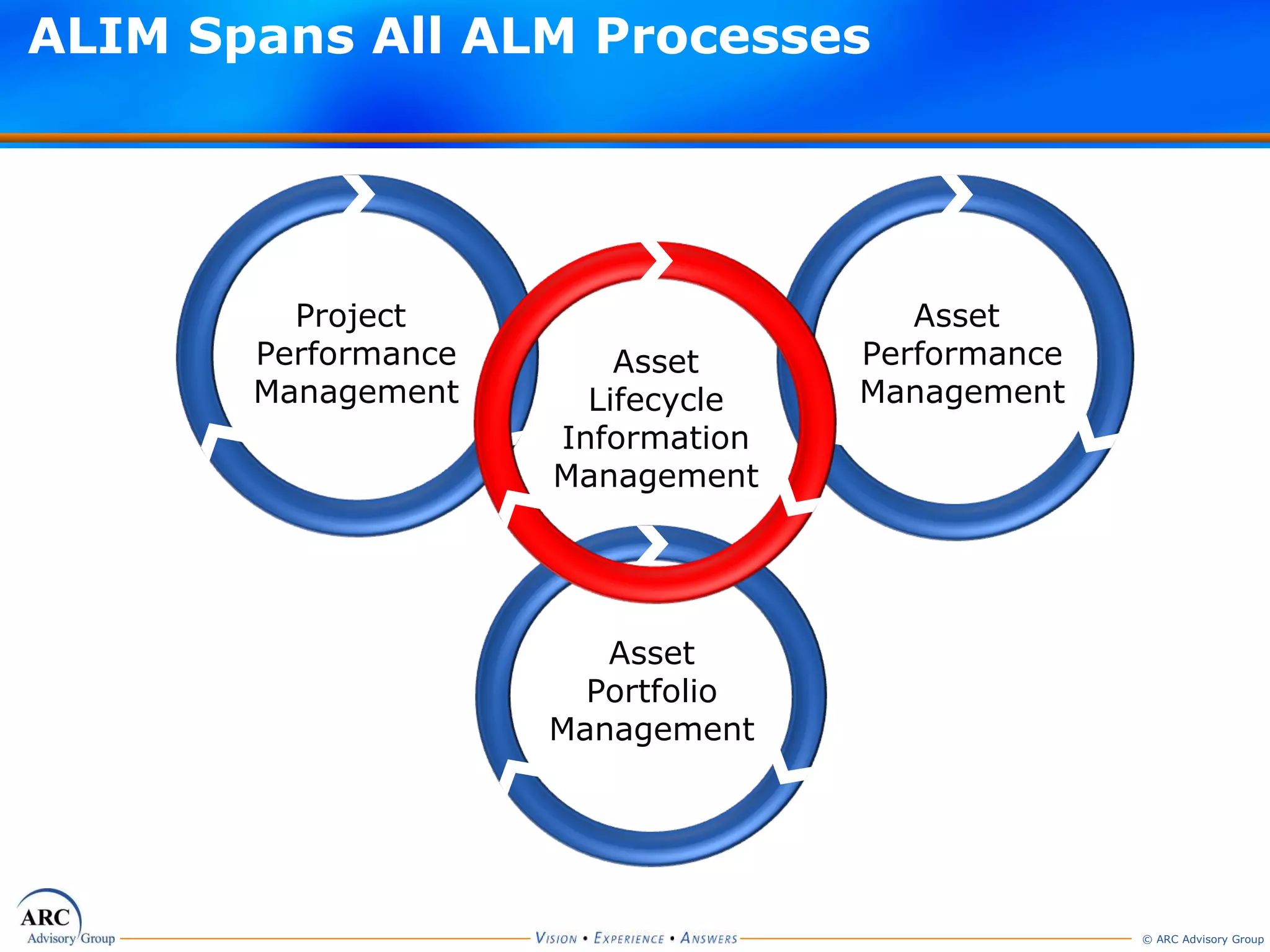 ALIM Spans All ALM Processes

Project Performance Management

Asset Lifecycle Information Management

Asset Performance Management

Asset Portfolio Management

ARC Advisory Group

VISION • EXPERIENCE • ANSWERS

© ARC Advisory Group